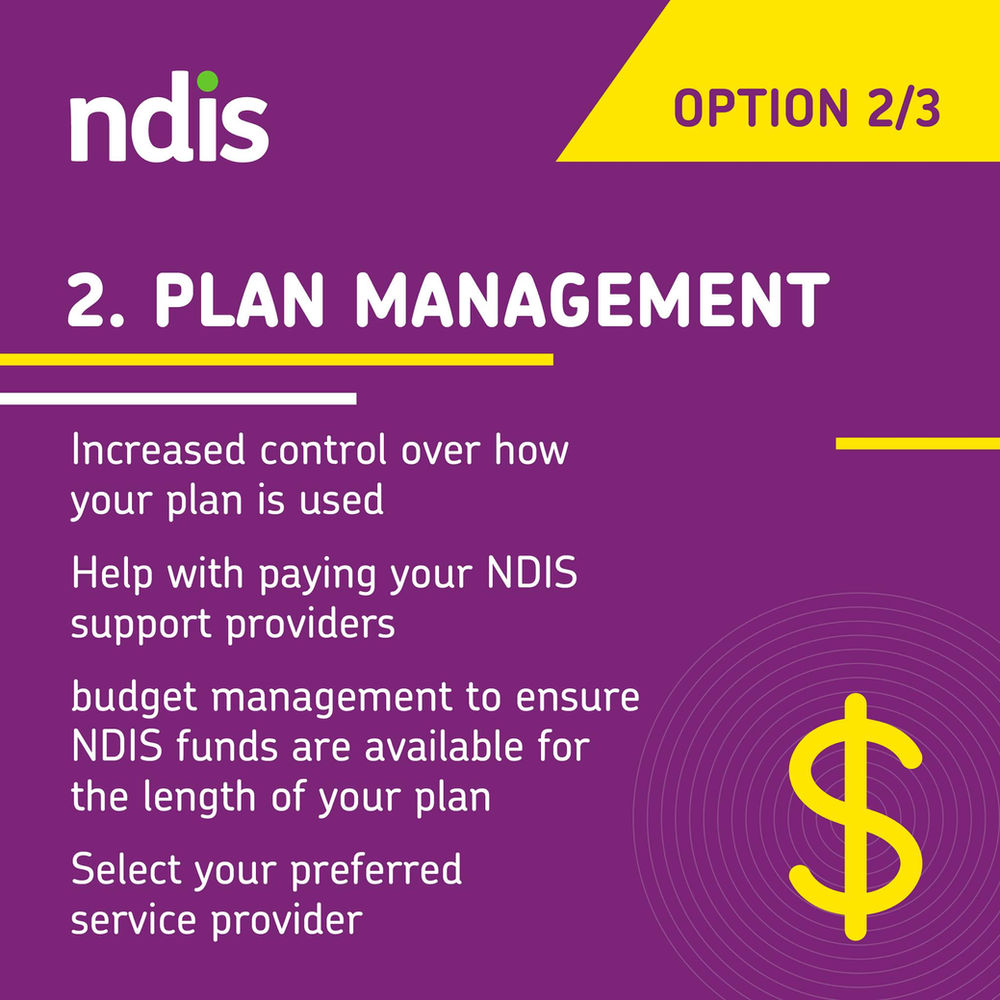 ndis

OPTION 2/3

2. PLAN MANAGEMENT

Increased control over how your plan is used

Help with paying your NDIS support providers

budget management to ensure NDIS funds are available for the length of your plan

Select your preferred service provider

$